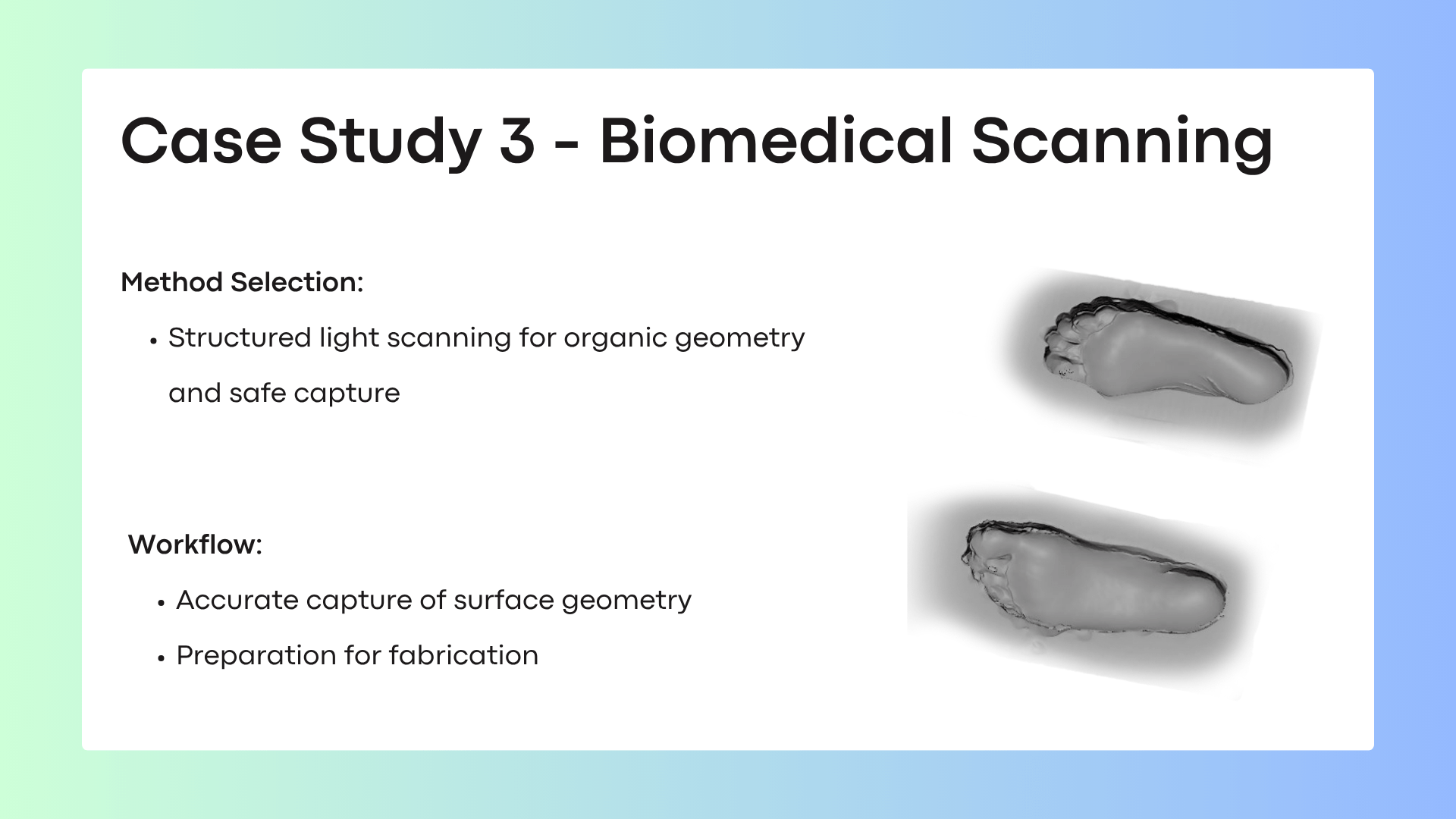 Case Study 3 - Biomedical Scanning

Method Selection:

• Structured light scanning for organic geometry and safe capture

Workflow:

• Accurate capture of surface geometry
• Preparation for fabrication